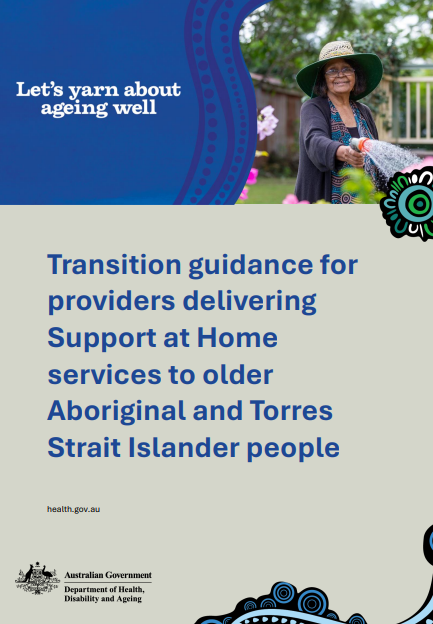 Let's yarn about ageing well

Transition guidance for providers delivering Support at Home services to older Aboriginal and Torres Strait Islander people

health.gov.au

Australian Government
Department of Health, Disability and Ageing